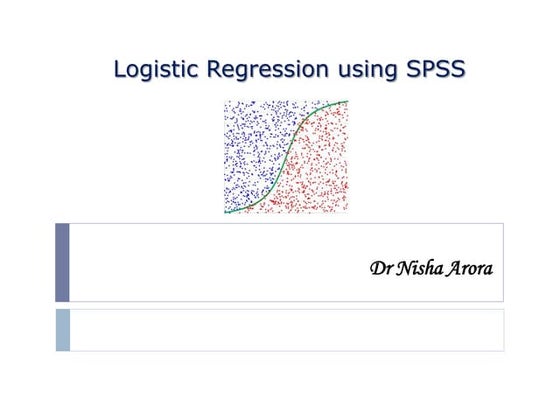 Logistic Regression using SPSS

Dr Nisha Arora